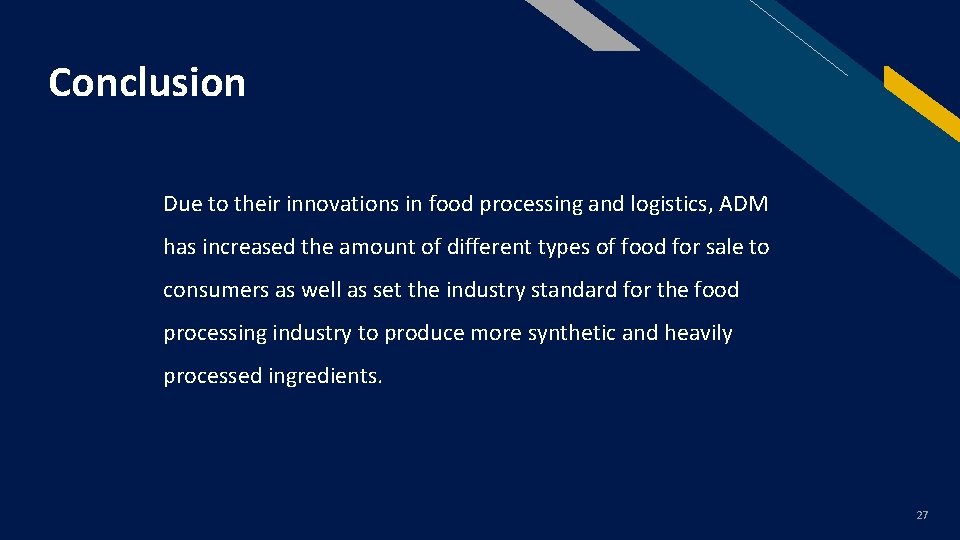 Conclusion

Due to their innovations in food processing and logistics, ADM has increased the amount of different types of food for sale to consumers as well as set the industry standard for the food processing industry to produce more synthetic and heavily processed ingredients.

27